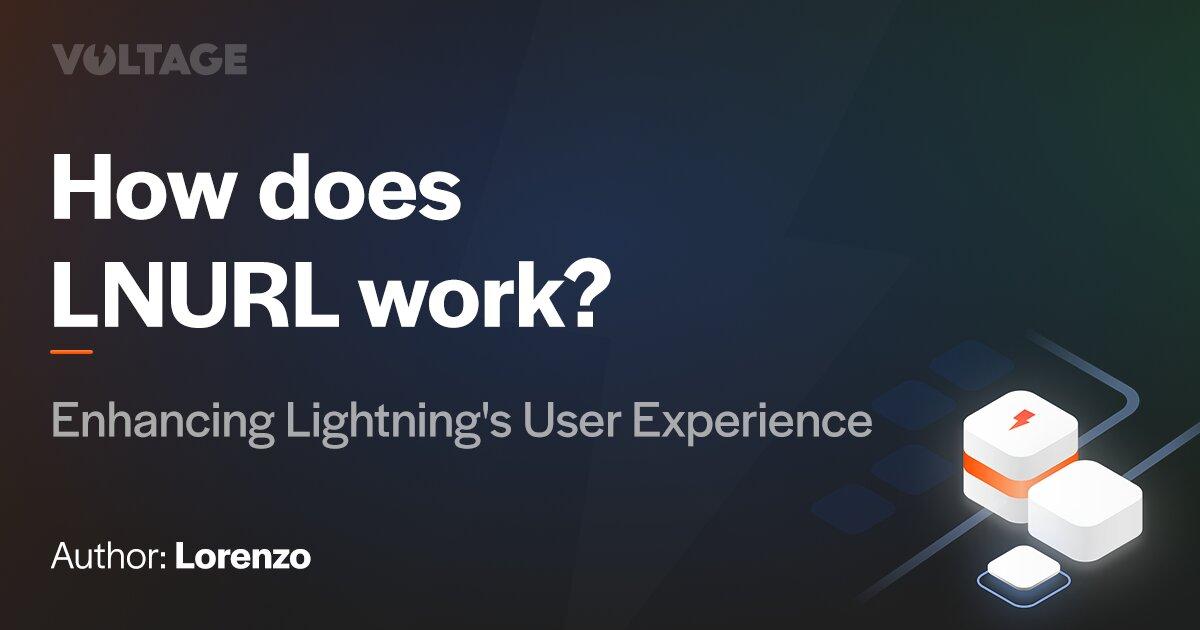 VOLTAGE

How does LNURL work?

Enhancing Lightning's User Experience

Author: Lorenzo